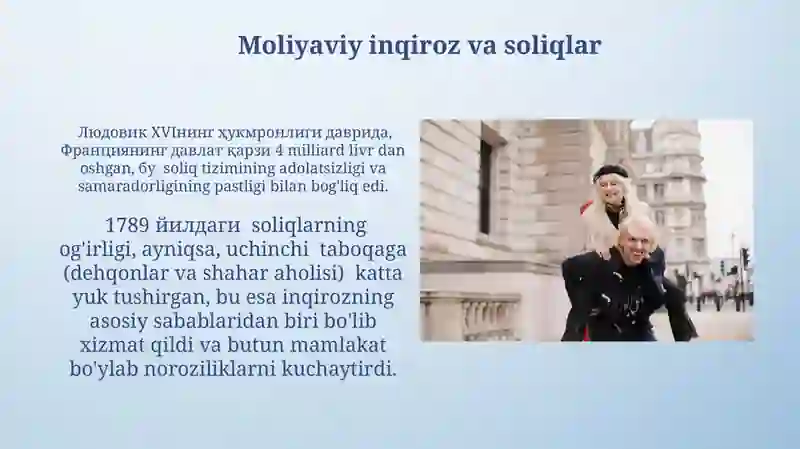 Moliyaviy inqiroz va soliqlar

Людовик XVIнинг ҳукмронлиги даврида, Франциянинг давлат қарзи 4 milliard livr dan oshgan, бу soliq tizimining adolatsizligi va samaradorligining pastligi bilan bog'liq edi.

1789 йилдаги soliqlarning og'irligi, ayniqsa, uchinchi taboqaga (dehqonlar va shahar aholisi) katta yuk tushirgan, bu esa inqirozning asosiy sabablaridan biri bo'lib xizmat qildi va butun mamlakat bo'ylab noroziliklarni kuchaytirdi.